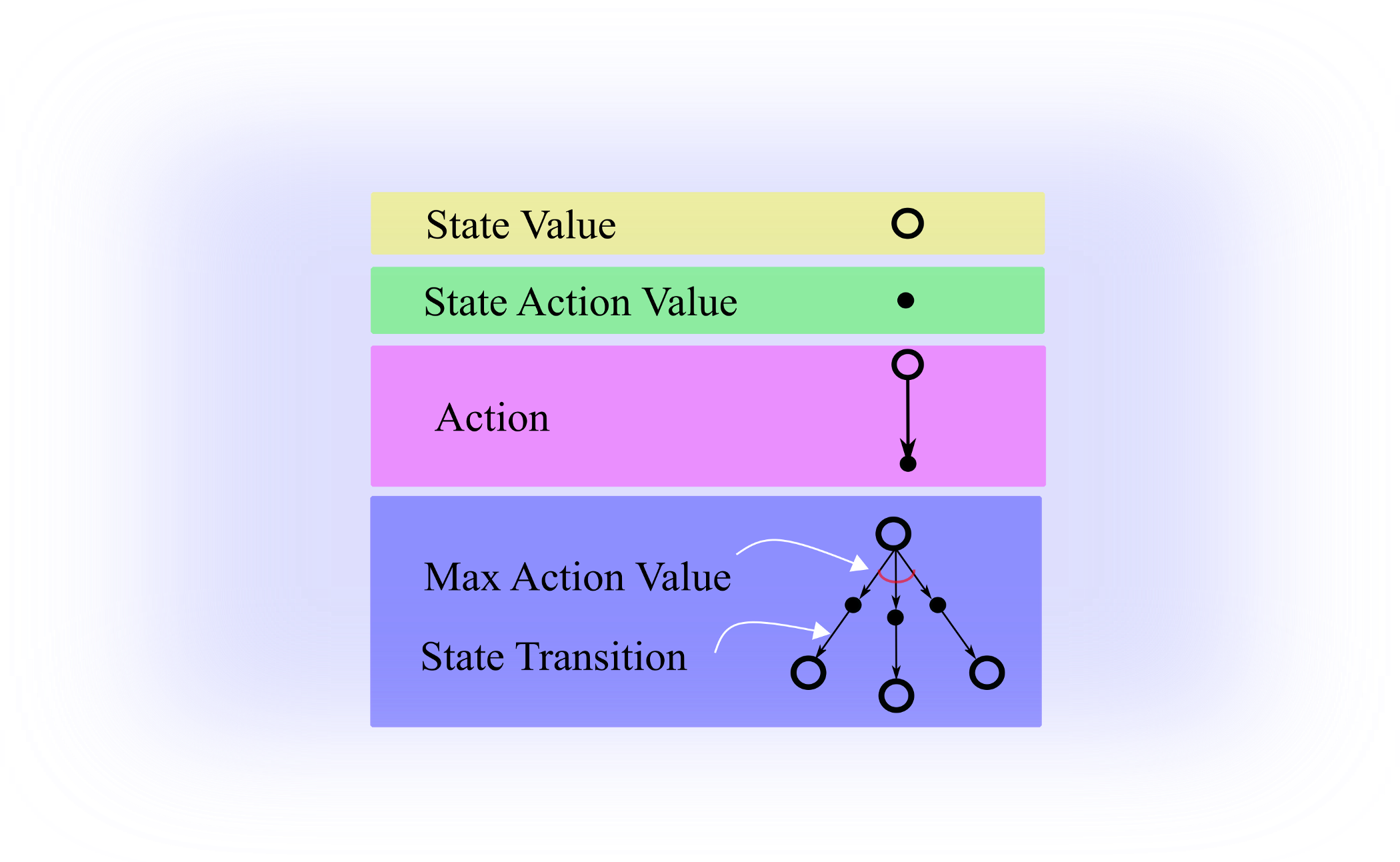 State Value

State Action Value

Action

Max Action Value

State Transition